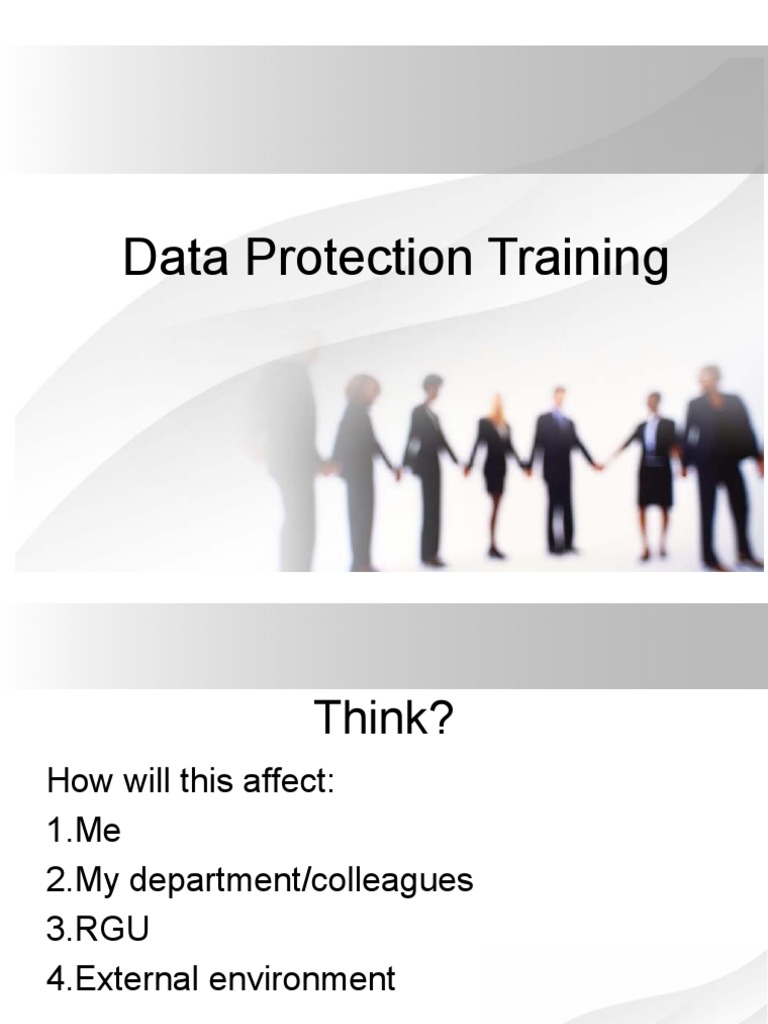 Data Protection Training

Think?

How will this affect:

1.Me

2.My department/colleagues

3.RGU

4.External environment